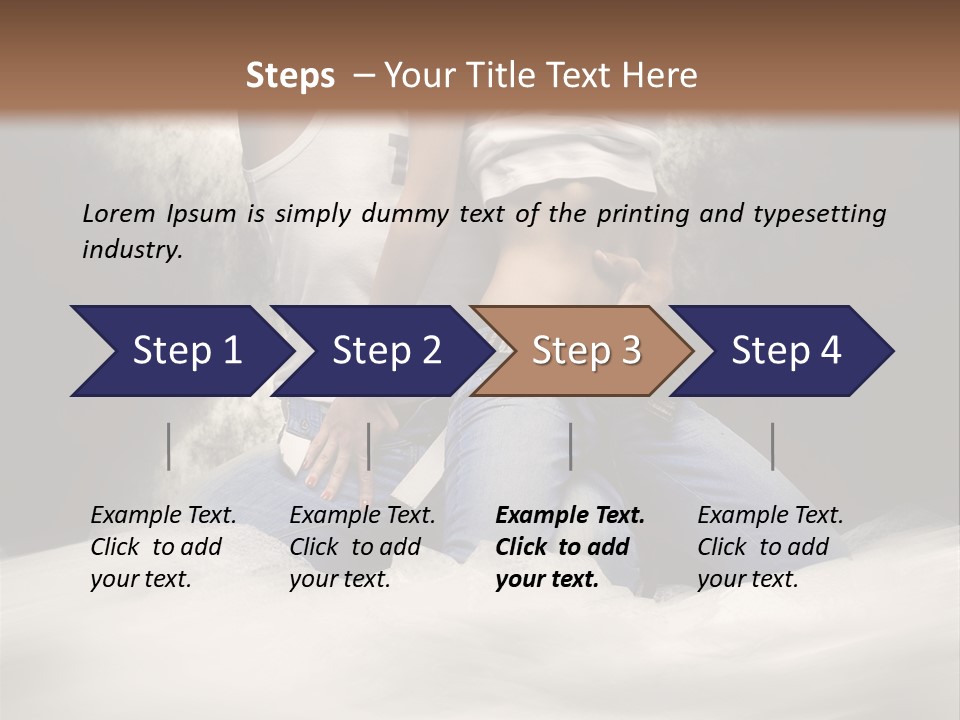 Steps – Your Title Text Here

Lorem Ipsum is simply dummy text of the printing and typesetting industry.

Step 1

Step 2

Step 3

Step 4

Example Text. Click to add your text.

Example Text. Click to add your text.

Example Text. Click to add your text.

Example Text. Click to add your text.